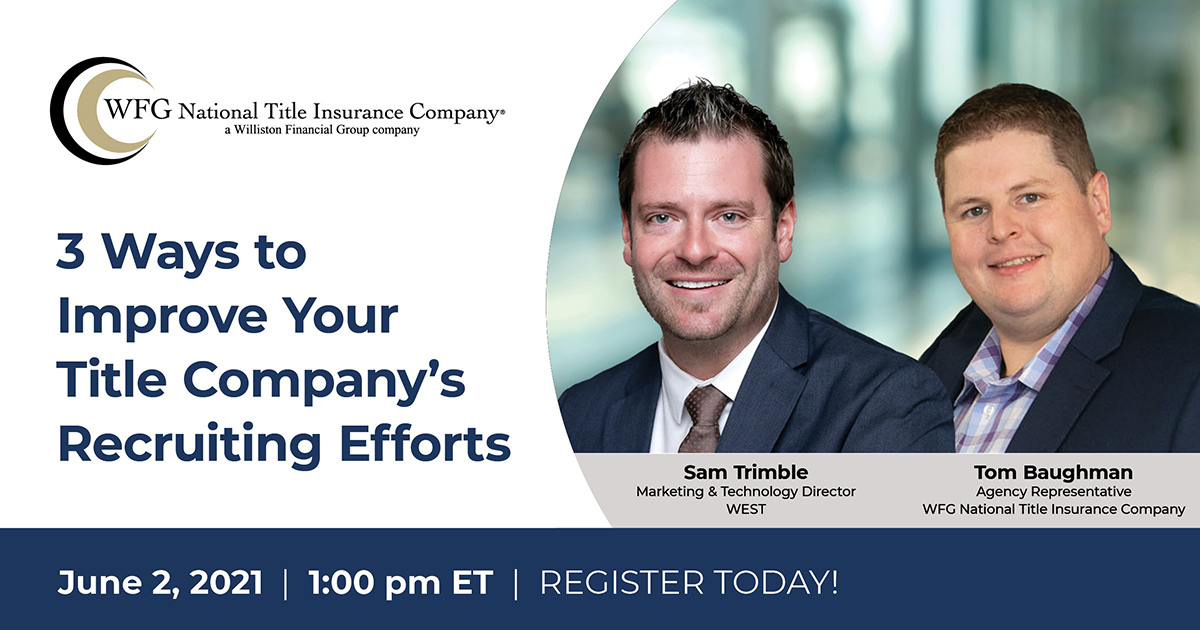 WFG National Title Insurance Company®
a Williston Financial Group company

3 Ways to Improve Your Title Company's Recruiting Efforts

Sam Trimble
Marketing & Technology Director
WEST

Tom Baughman
Agency Representative
WFG National Title Insurance Company

June 2, 2021 | 1:00 pm ET | REGISTER TODAY!